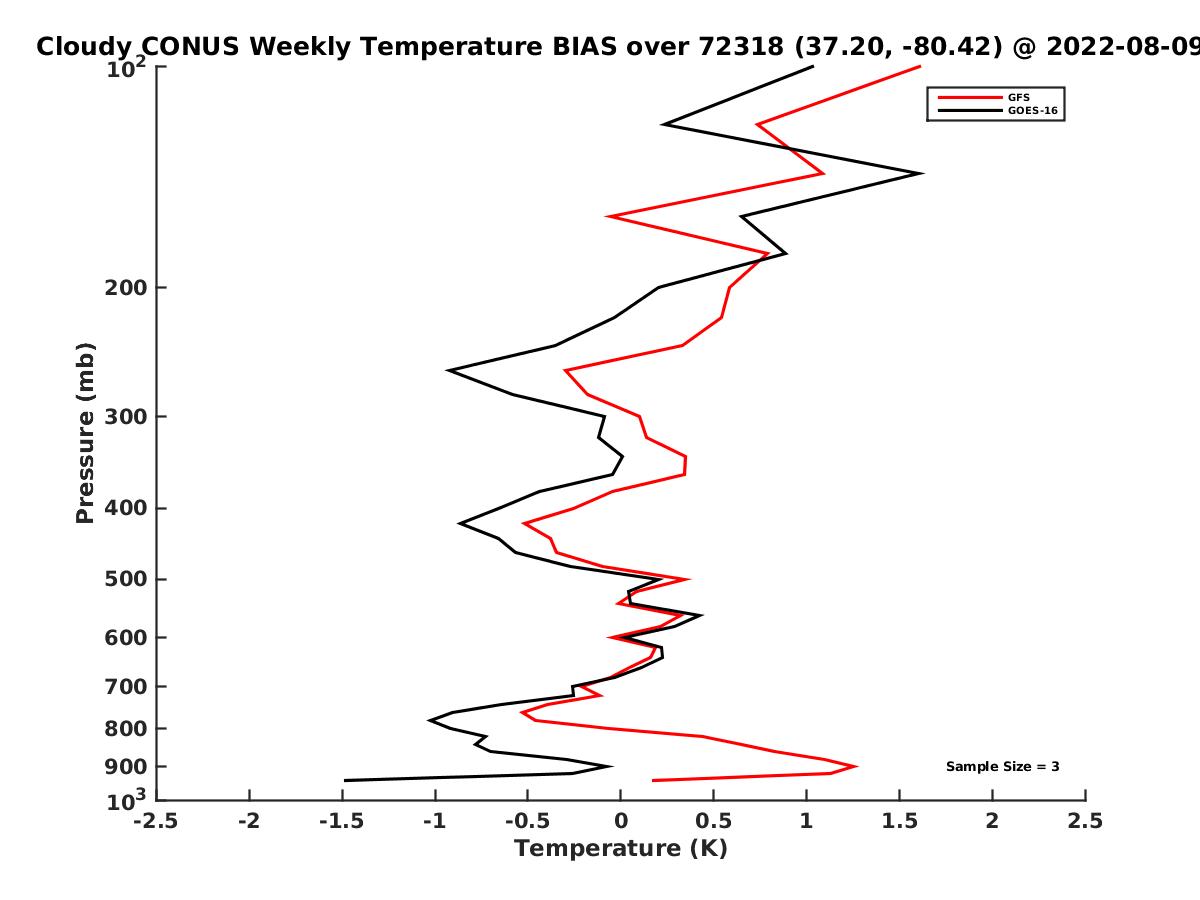 Cloudy CONUS Weekly Temperature BIAS over 72318 (37.20, -80.42) @ 2022-08-09

GFS
GOES-16

Pressure (mb)

$10^2$
200
300
400
500
600
700
800
900
$10^3$

Sample Size = 3

-2.5
-2
-1.5
-1
-0.5
0
0.5
1
1.5
2
2.5

Temperature (K)